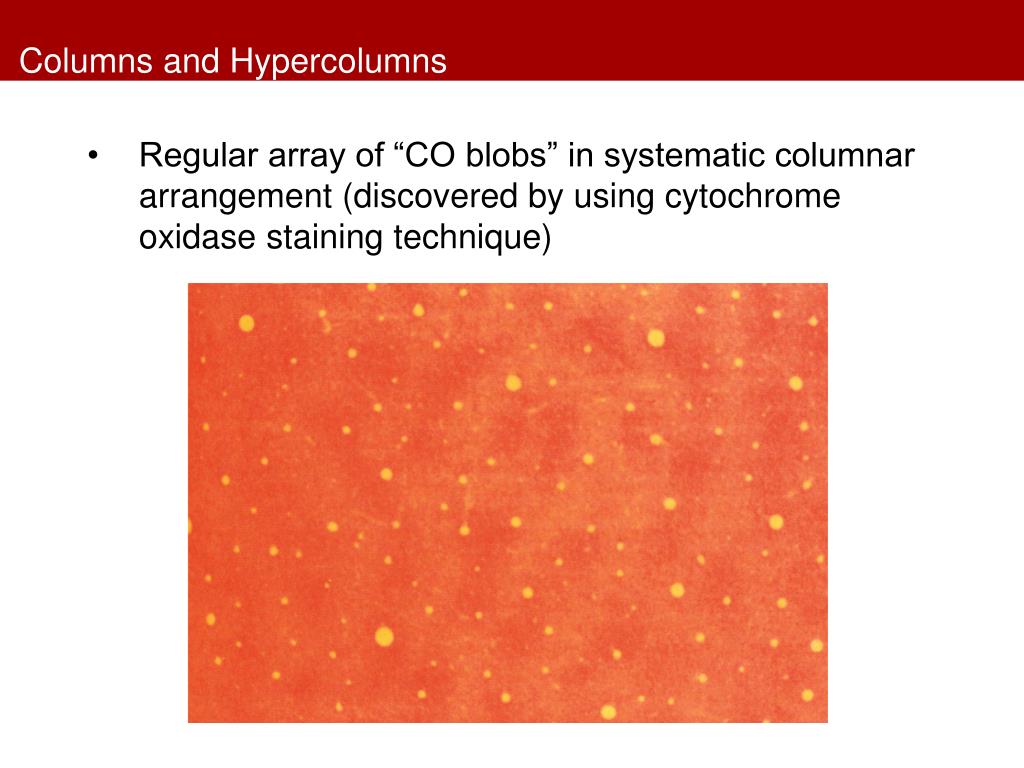 Columns and Hypercolumns

• Regular array of “CO blobs” in systematic columnar arrangement (discovered by using cytochrome oxidase staining technique)